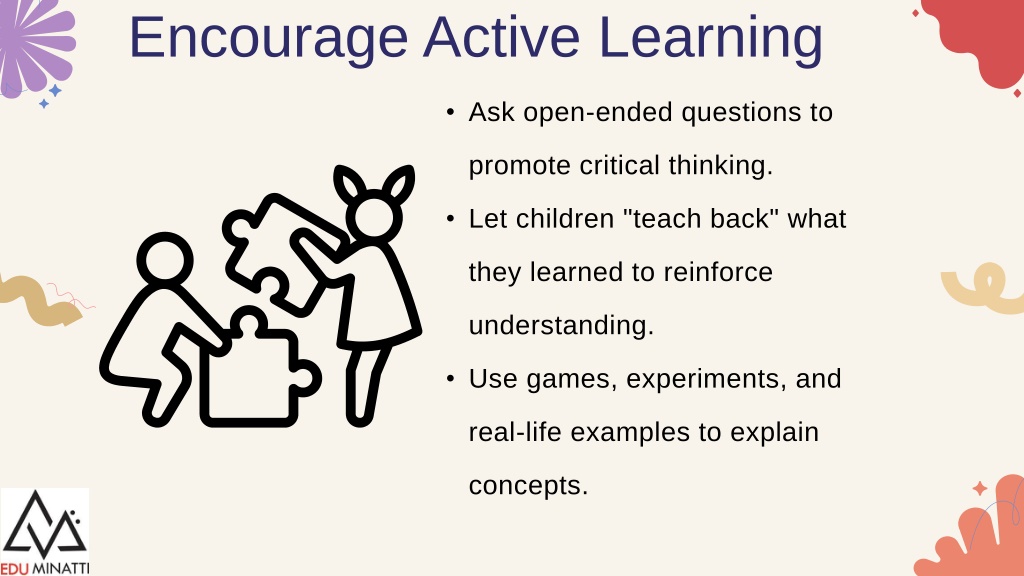 Encourage Active Learning

• Ask open-ended questions to promote critical thinking.

• Let children "teach back" what they learned to reinforce understanding.

• Use games, experiments, and real-life examples to explain concepts.

EDU MINATTI